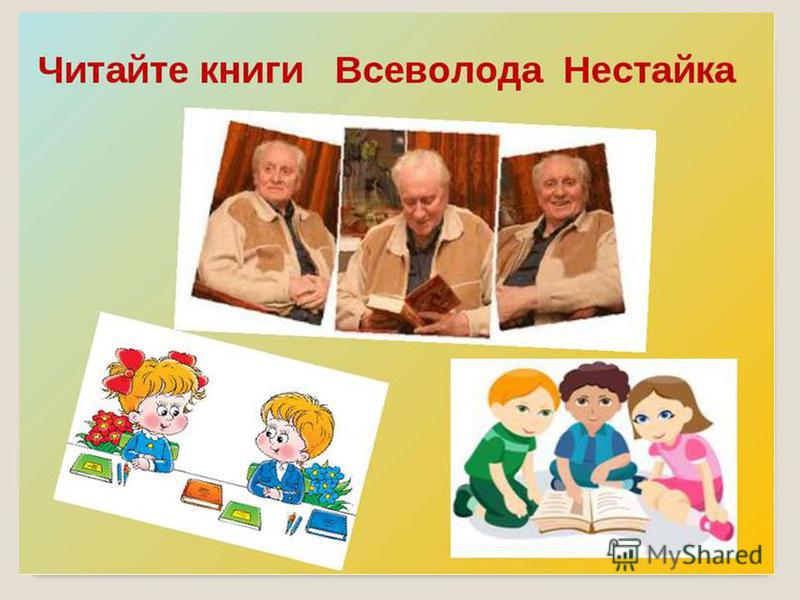 Читайте книги Всеволода Нестайка

MyShared